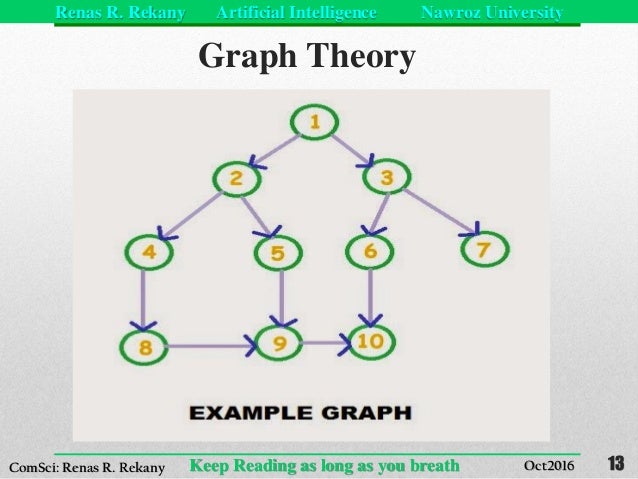 Renas R. Rekany Artificial Intelligence Nawroz University

Graph Theory

1
2
3
4
5
6
7
8
9
10

EXAMPLE GRAPH

ComSci: Renas R. Rekany Keep Reading as long as you breath Oct2016 13